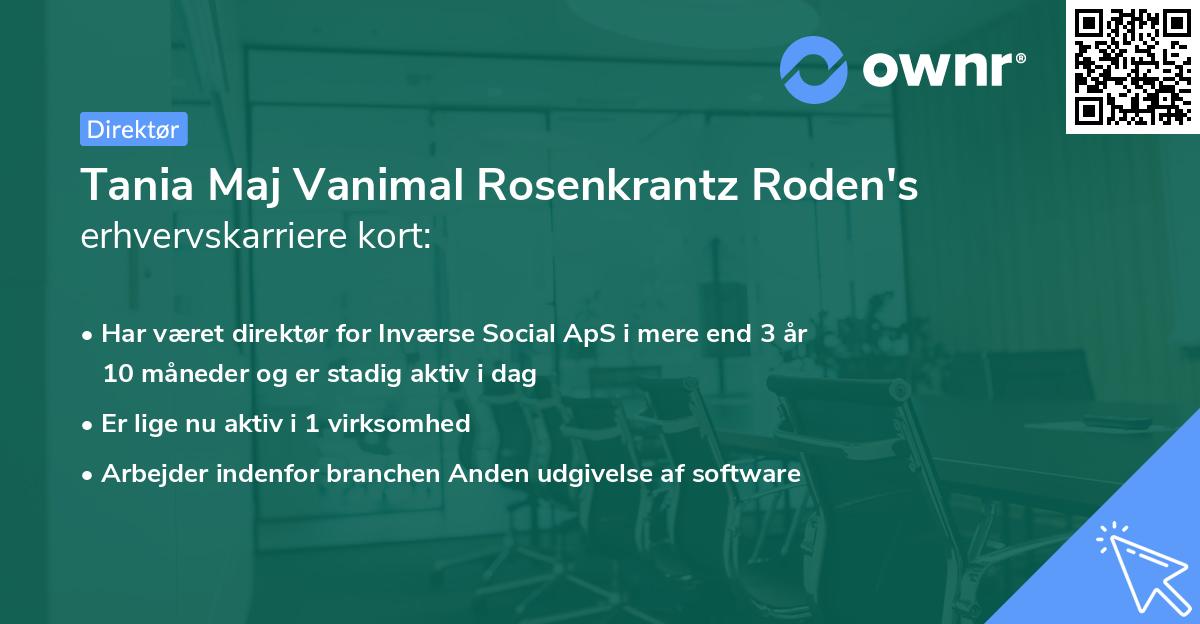 ownr®

Direktør

Tania Maj Vanimal Rosenkrantz Roden's erhvervskarriere kort:

• Har været direktør for Inværse Social ApS i mere end 3 år 10 måneder og er stadig aktiv i dag

• Er lige nu aktiv i 1 virksomhed

• Arbejder indenfor branchen Anden udgivelse af software